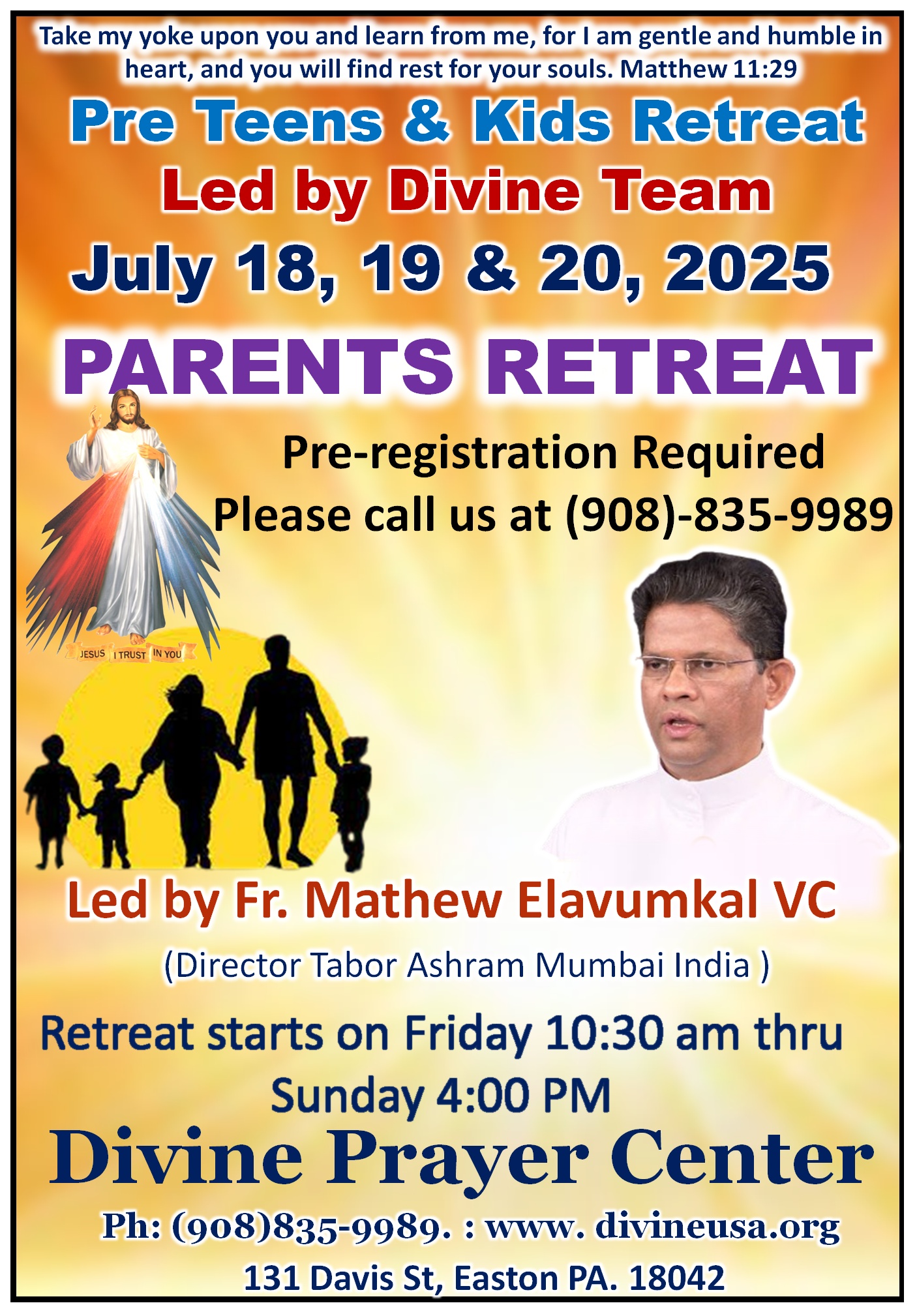 Take my yoke upon you and learn from me, for I am gentle and humble in heart, and you will find rest for your souls. Matthew 11:29

Pre Teens & Kids Retreat

Led by Divine Team

July 18, 19 & 20, 2025

PARENTS RETREAT

Pre-registration Required
Please call us at (908)-835-9989

JESUS I TRUST IN YOU

Led by Fr. Mathew Elavumkal VC

(Director Tabor Ashram Mumbai India )

Retreat starts on Friday 10:30 am thru Sunday 4:00 PM

Divine Prayer Center

Ph: (908)835-9989. : www. divineusa.org

131 Davis St, Easton PA. 18042